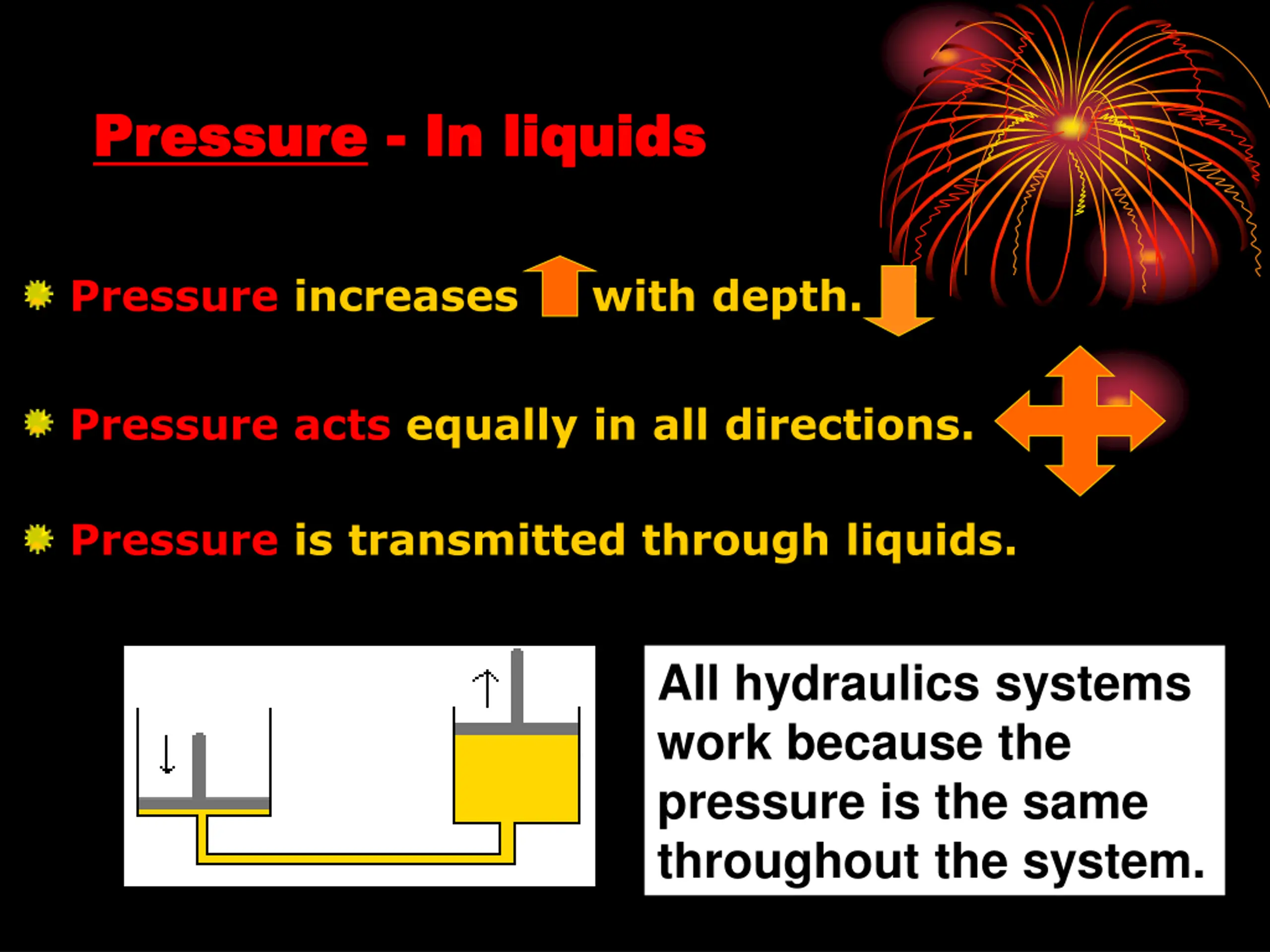 Pressure - In liquids

Pressure increases with depth.

Pressure acts equally in all directions.

Pressure is transmitted through liquids.

All hydraulics systems work because the pressure is the same throughout the system.